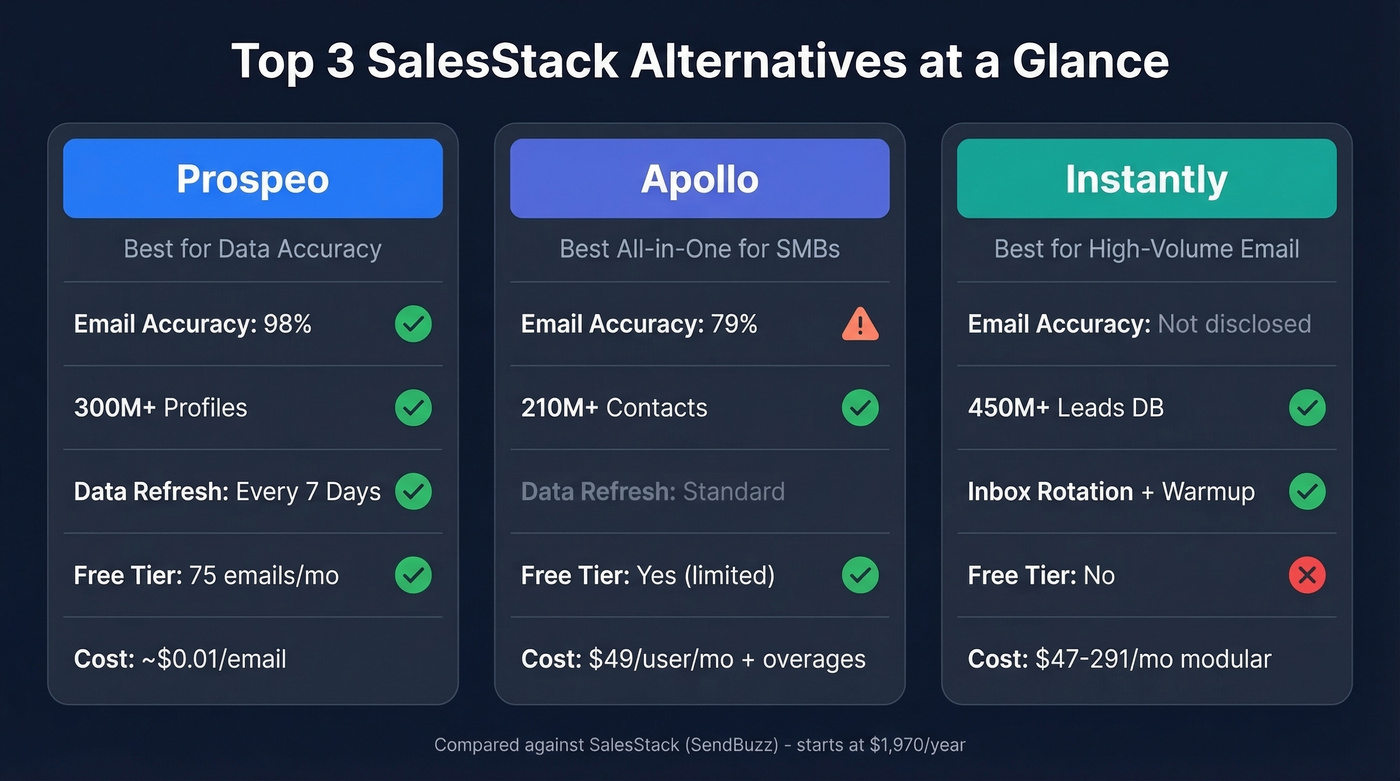 Top 3 SalesStack Alternatives at a Glance

Prospeo

Best for Data Accuracy

Email Accuracy: 98%

300M+ Profiles

Data Refresh: Every 7 Days

Free Tier: 75 emails/mo

Cost: ~$0.01/email

Apollo

Best All-in-One for SMBs

Email Accuracy: 79%

210M+ Contacts

Data Refresh: Standard

Free Tier: Yes (limited)

Cost: $49/user/mo + overages

Instantly

Best for High-Volume Email

Email Accuracy: Not disclosed

450M+ Leads DB

Inbox Rotation + Warmup

Free Tier: No

Cost: $47-291/mo modular

Compared against SalesStack (SendBuzz) - starts at $1,970/year